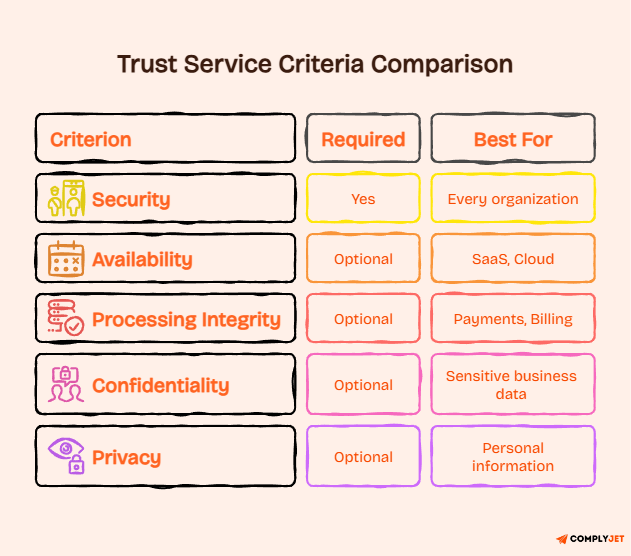 Trust Service Criteria Comparison

| Criterion | Required | Best For |
|---|---|---|
| Security | Yes | Every organization |
| Availability | Optional | SaaS, Cloud |
| Processing Integrity | Optional | Payments, Billing |
| Confidentiality | Optional | Sensitive business data |
| Privacy | Optional | Personal information |

COMPLYJET